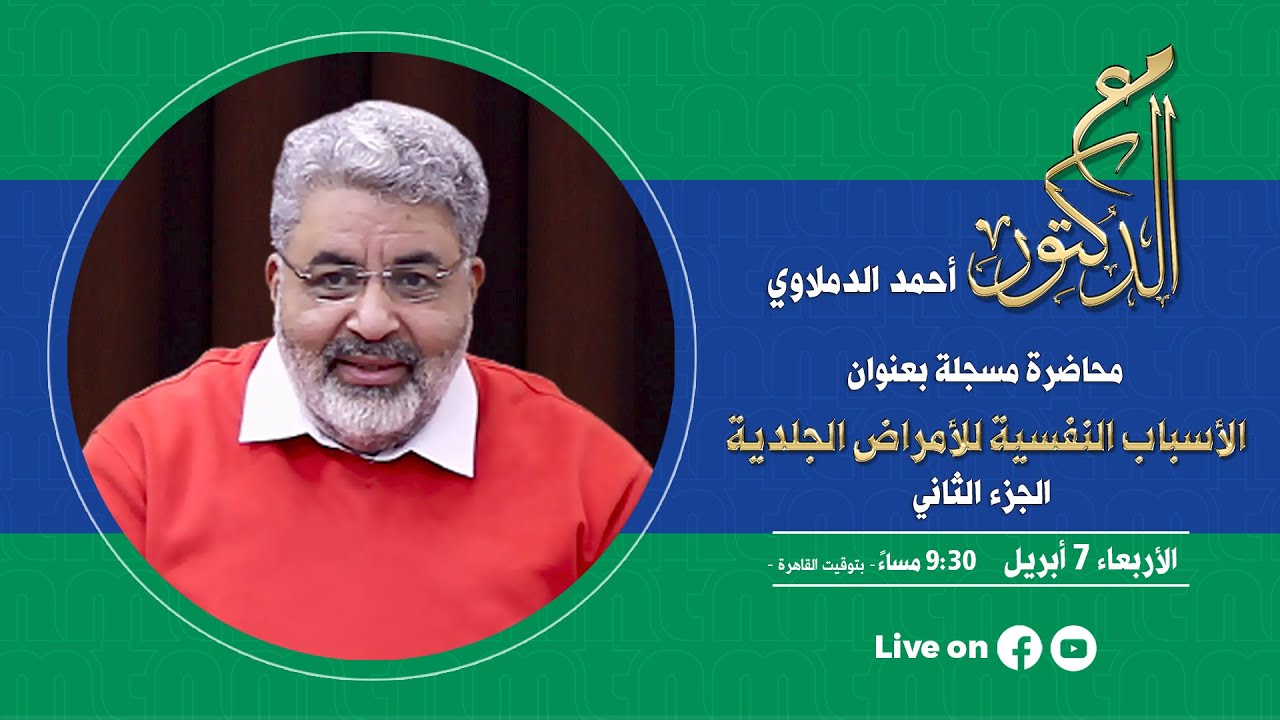 مع الدكتور
أحمد الدملاوي

محاضرة مسجلة بعنوان
الأسباب النفسية للأمراض الجلدية
الجزء الثاني

الأربعاء 7 أبريل 9:30 مساءً - بتوقيت القاهرة -

Live on